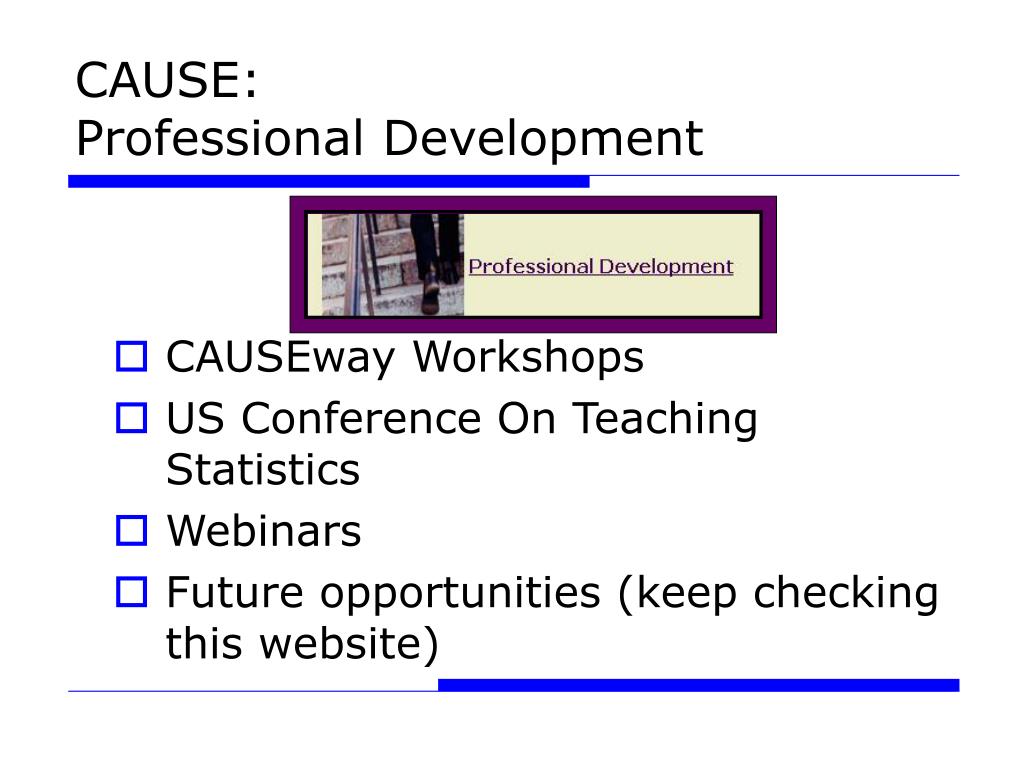 CAUSE:
Professional Development

Professional Development

CAUSEway Workshops
US Conference On Teaching Statistics
Webinars
Future opportunities (keep checking this website)